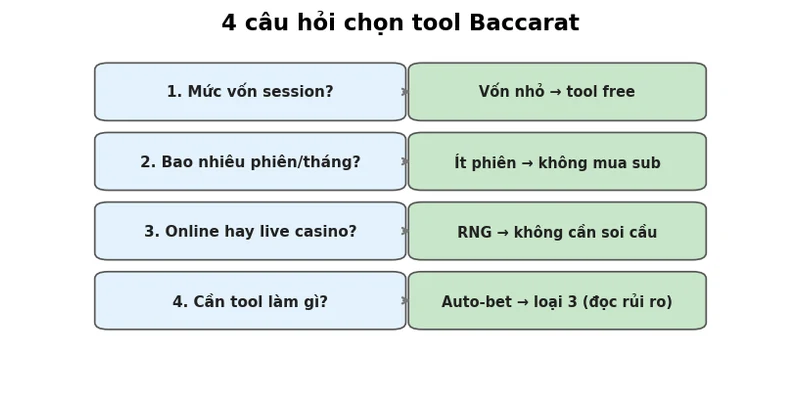 4 câu hỏi chọn tool Baccarat

1. Mức vốn session?

Vốn nhỏ → tool free

2. Bao nhiêu phiên/tháng?

Ít phiên → không mua sub

3. Online hay live casino?

RNG → không cần soi cầu

4. Cần tool làm gì?

Auto-bet → loại 3 (đọc rủi ro)